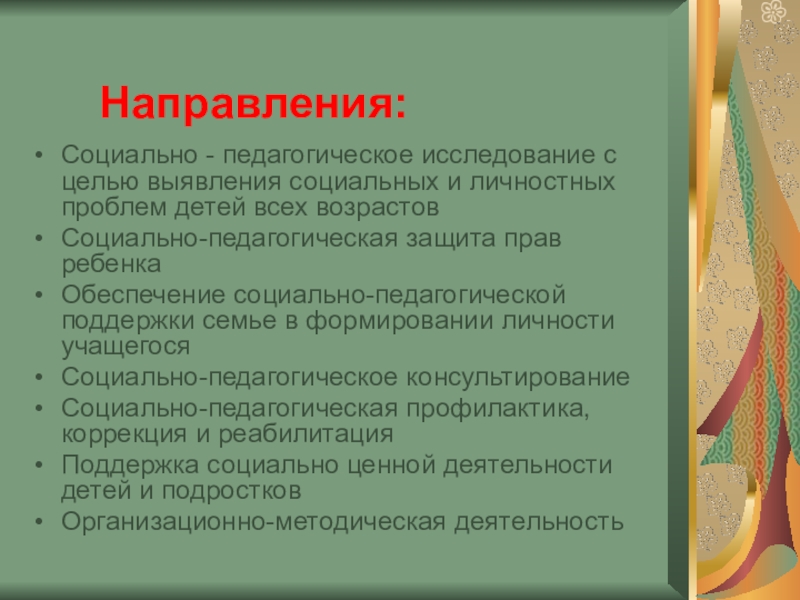 Направления:

• Социально - педагогическое исследование с целью выявления социальных и личностных проблем детей всех возрастов
• Социально-педагогическая защита прав ребенка
• Обеспечение социально-педагогической поддержки семье в формировании личности учащегося
• Социально-педагогическое консультирование
• Социально-педагогическая профилактика, коррекция и реабилитация
• Поддержка социально ценной деятельности детей и подростков
• Организационно-методическая деятельность